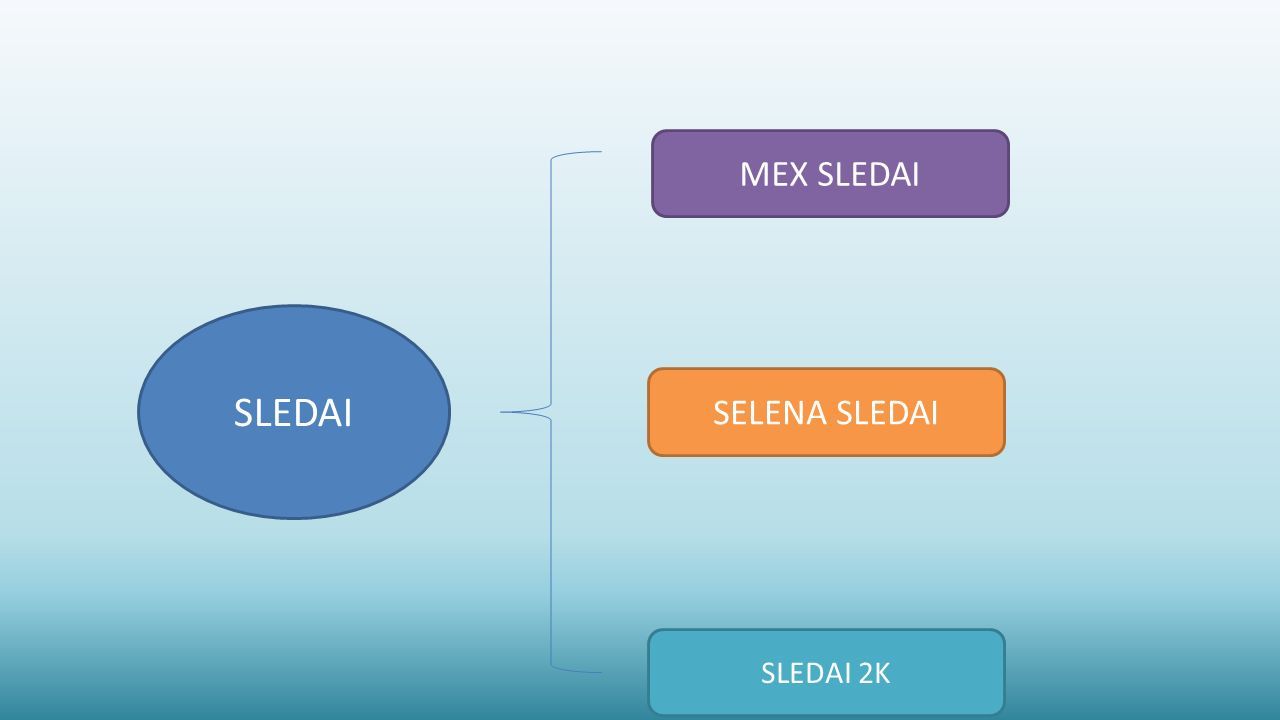 SLEDAI

MEX SLEDAI

SELENA SLEDAI

SLEDAI 2K